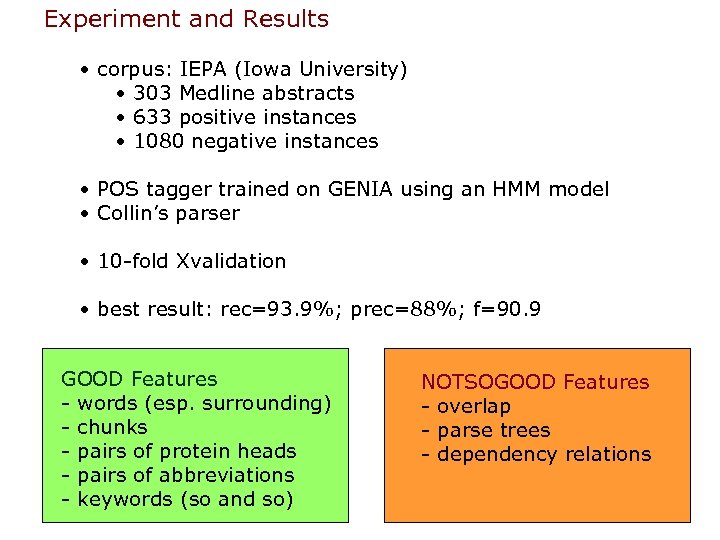 Experiment and Results

• corpus: IEPA (Iowa University)
  • 303 Medline abstracts
  • 633 positive instances
  • 1080 negative instances

• POS tagger trained on GENIA using an HMM model
• Collin's parser

• 10-fold Xvalidation

• best result: rec=93.9%; prec=88%; f=90.9

GOOD Features
- words (esp. surrounding)
- chunks
- pairs of protein heads
- pairs of abbreviations
- keywords (so and so)

NOTSOGOOD Features
- overlap
- parse trees
- dependency relations